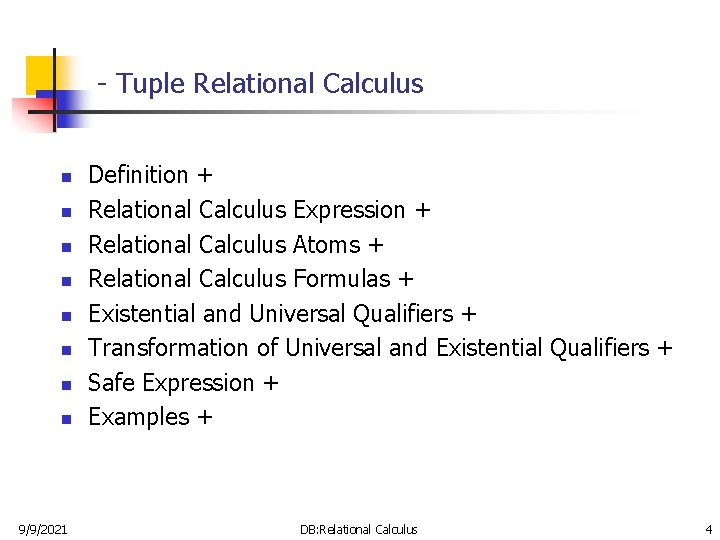 - Tuple Relational Calculus

- Definition +
- Relational Calculus Expression +
- Relational Calculus Atoms +
- Relational Calculus Formulas +
- Existential and Universal Qualifiers +
- Transformation of Universal and Existential Qualifiers +
- Safe Expression +
- Examples +

9/9/2021 DB:Relational Calculus 4